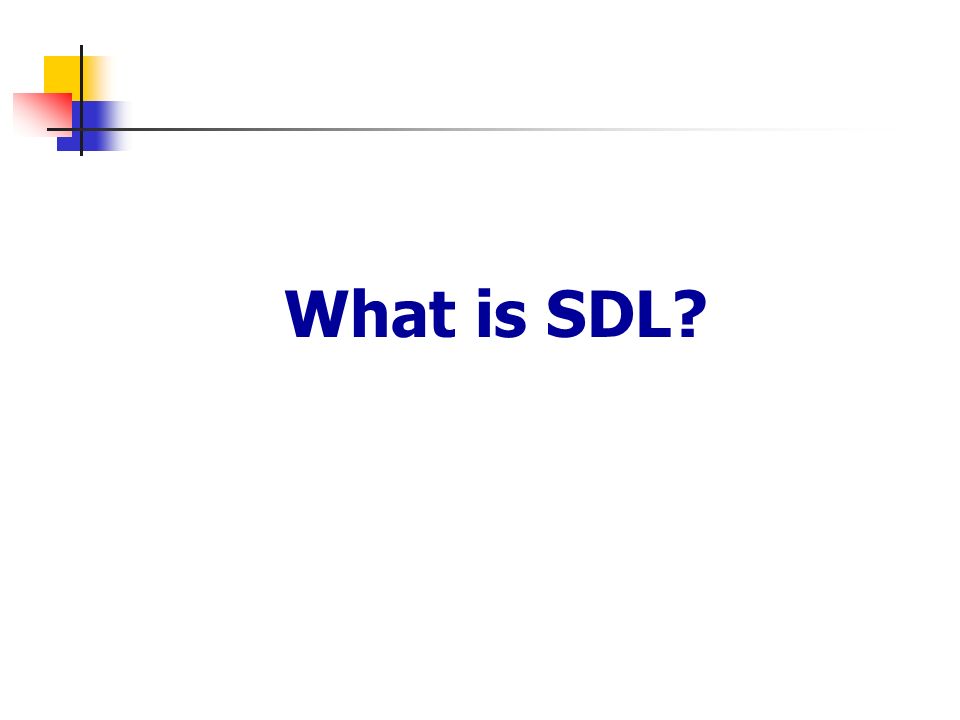 What is SDL?